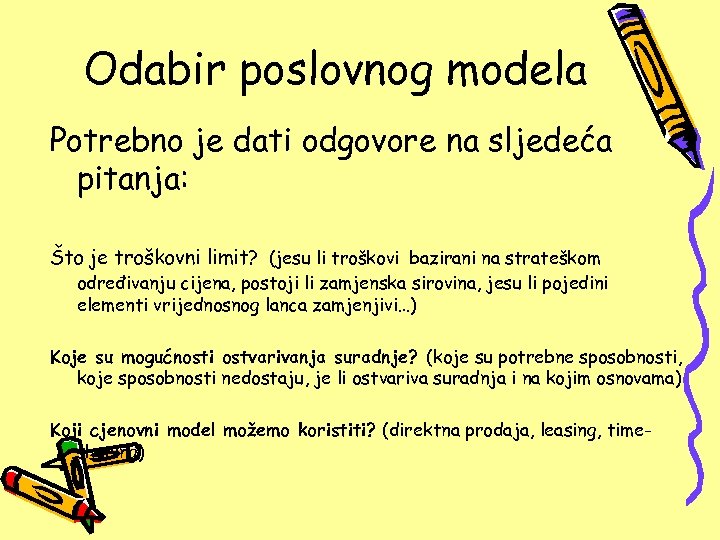 Odabir poslovnog modela

Potrebno je dati odgovore na sljedeća pitanja:

Što je troškovni limit? (jesu li troškovi bazirani na strateškom određivanju cijena, postoji li zamjenska sirovina, jesu li pojedini elementi vrijednosnog lanca zamjenjivi...)

Koje su mogućnosti ostvarivanja suradnje? (koje su potrebne sposobnosti, koje sposobnosti nedostaju, je li ostvariva suradnja i na kojim osnovama)

Koji cjenovni model možemo koristiti? (direktna prodaja, leasing, time-